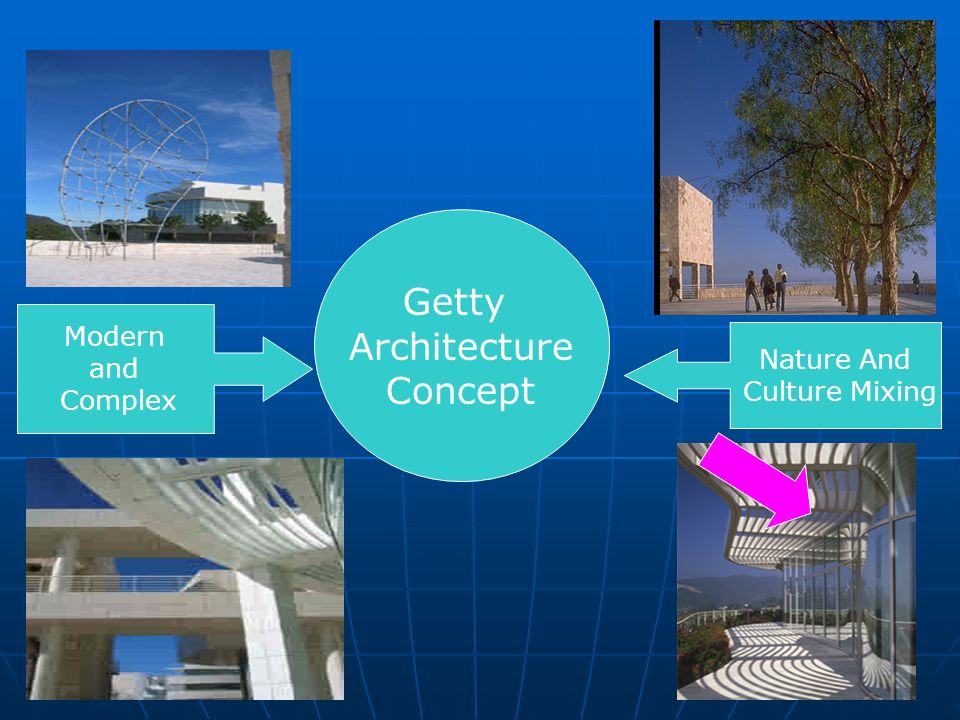 Modern and Complex

Getty Architecture Concept

Nature And Culture Mixing